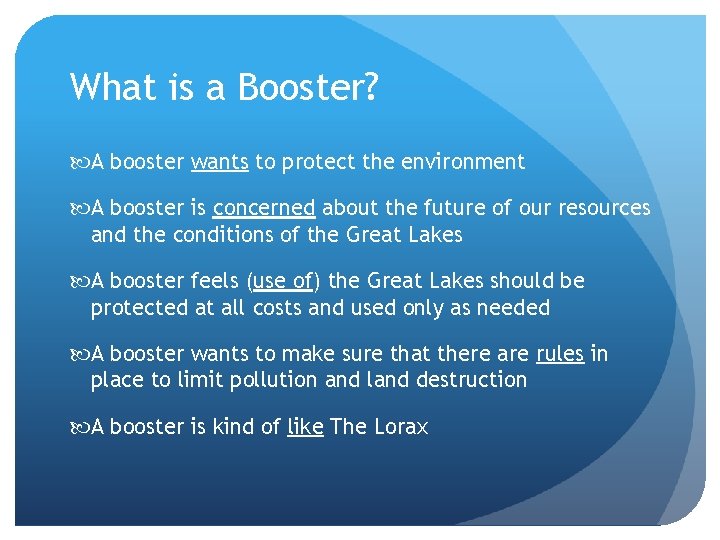 What is a Booster?

A booster wants to protect the environment

A booster is concerned about the future of our resources and the conditions of the Great Lakes

A booster feels (use of) the Great Lakes should be protected at all costs and used only as needed

A booster wants to make sure that there are rules in place to limit pollution and land destruction

A booster is kind of like The Lorax